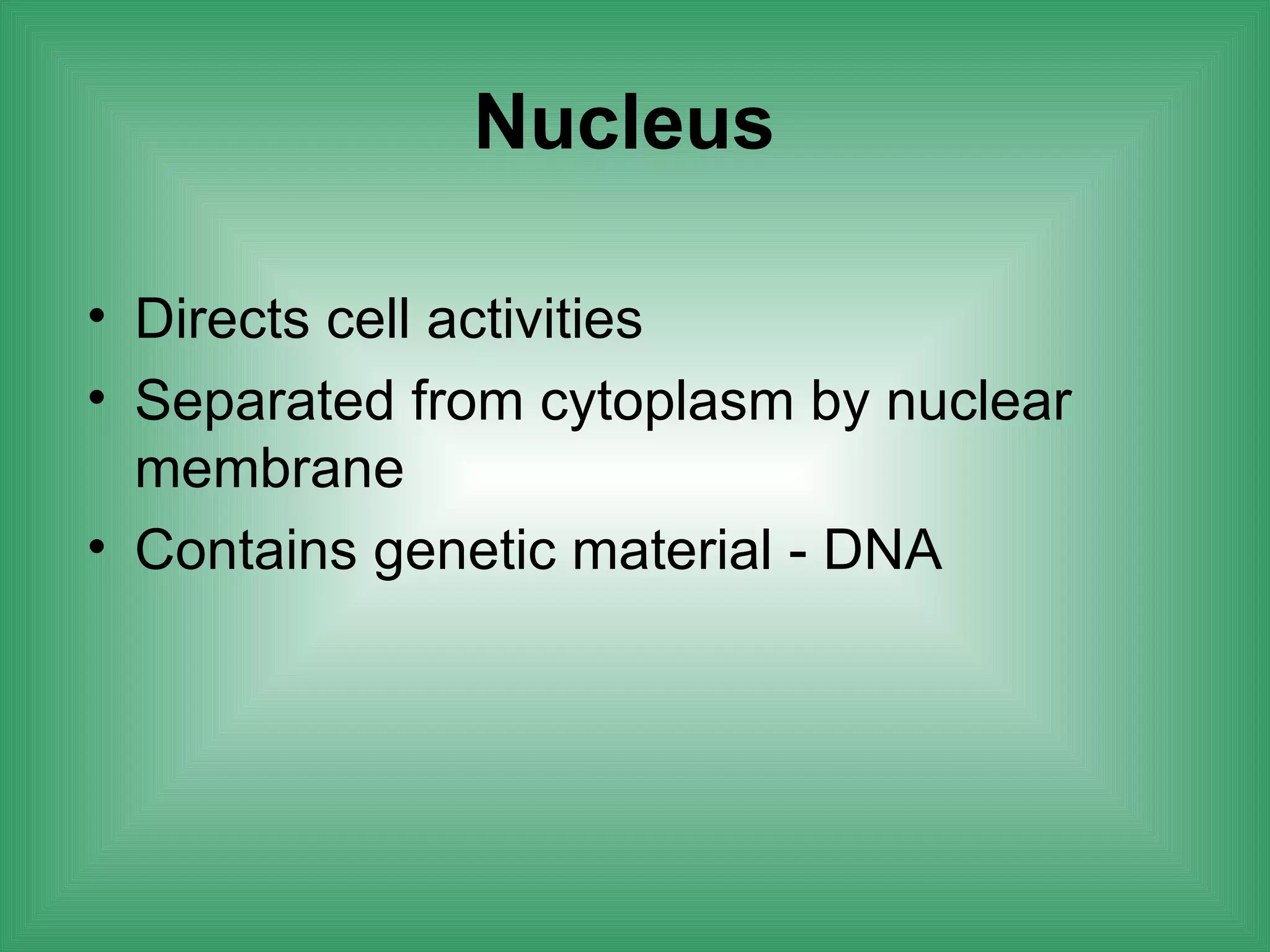 Nucleus

• Directs cell activities
• Separated from cytoplasm by nuclear membrane
• Contains genetic material - DNA